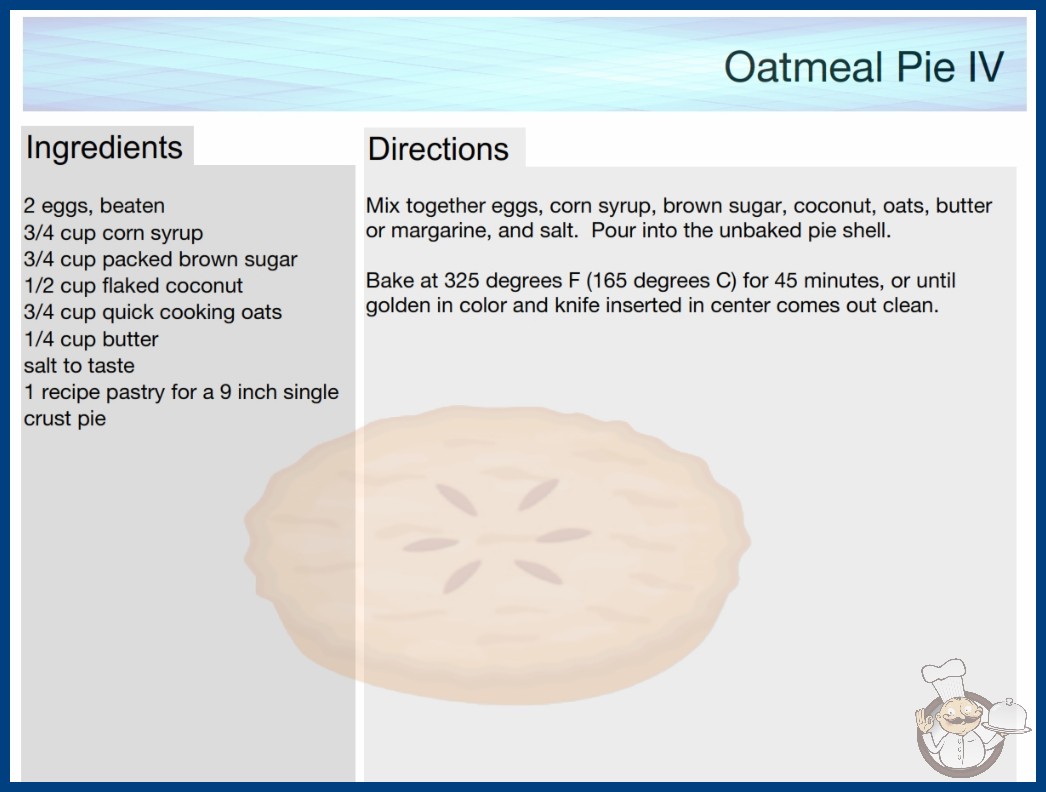 Oatmeal Pie IV

Ingredients

2 eggs, beaten
3/4 cup corn syrup
3/4 cup packed brown sugar
1/2 cup flaked coconut
3/4 cup quick cooking oats
1/4 cup butter
salt to taste
1 recipe pastry for a 9 inch single crust pie

Directions

Mix together eggs, corn syrup, brown sugar, coconut, oats, butter or margarine, and salt. Pour into the unbaked pie shell.

Bake at 325 degrees F (165 degrees C) for 45 minutes, or until golden in color and knife inserted in center comes out clean.